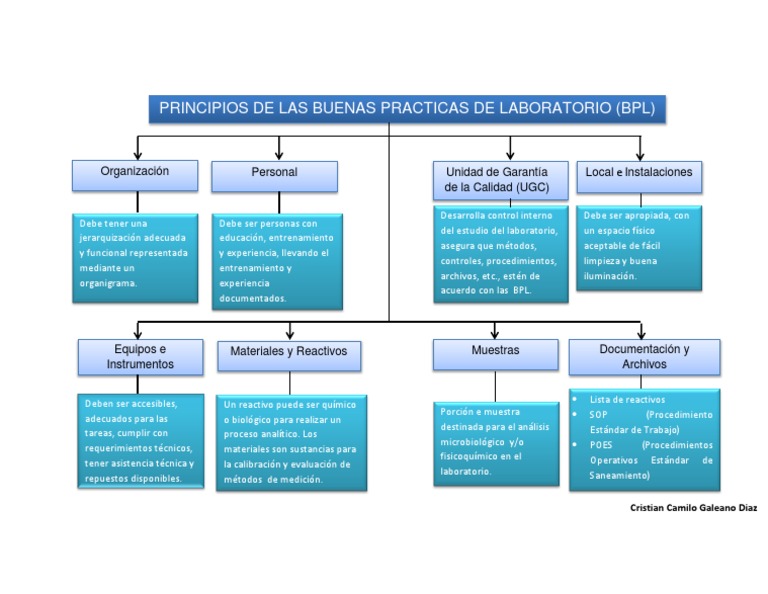 PRINCIPIOS DE LAS BUENAS PRACTICAS DE LABORATORIO (BPL)

Organización

Debe tener una jerarquización adecuada y funcional representada mediante un organigrama.

Personal

Debe ser personas con educación, entrenamiento y experiencia, llevando el entrenamiento y experiencia documentados.

Unidad de Garantía de la Calidad (UGC)

Desarrolla control interno del estudio del laboratorio, asegura que métodos, controles, procedimientos, archivos, etc., estén de acuerdo con las BPL.

Local e Instalaciones

Debe ser apropiada, con un espacio físico aceptable de fácil limpieza y buena iluminación.

Equipos e Instrumentos

Deben ser accesibles, adecuados para las tareas, cumplir con requerimientos técnicos, tener asistencia técnica y repuestos disponibles.

Materiales y Reactivos

Un reactivo puede ser químico o biológico para realizar un proceso analítico. Los materiales son sustancias para la calibración y evaluación de métodos de medición.

Muestras

Porción e muestra destinada para el análisis microbiológico y/o fisicoquímico en el laboratorio.

Documentación y Archivos

• Lista de reactivos
• SOP (Procedimiento Estándar de Trabajo)
• POES (Procedimientos Operativos Estándar de Saneamiento)

Cristian Camilo Galeano Díaz